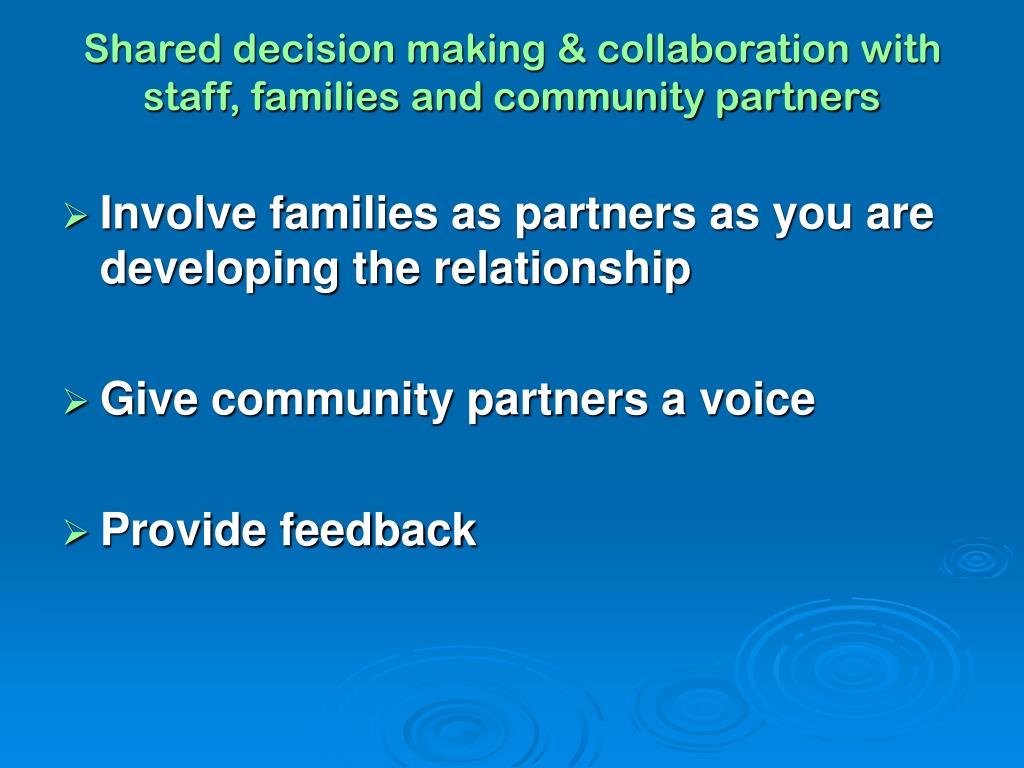 Shared decision making & collaboration with staff, families and community partners

➢ Involve families as partners as you are developing the relationship

➢ Give community partners a voice

➢ Provide feedback